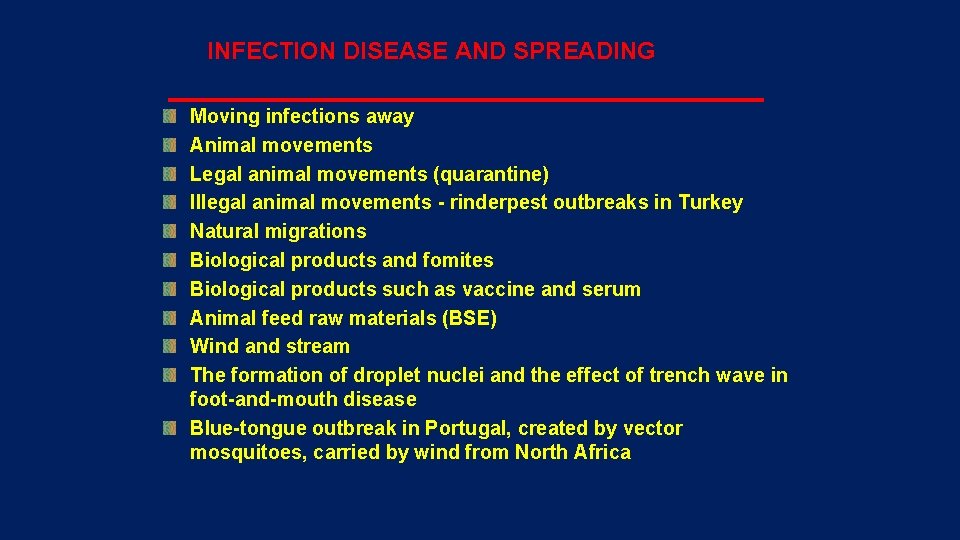 INFECTION DISEASE AND SPREADING

Moving infections away
Animal movements
Legal animal movements (quarantine)
Illegal animal movements - rinderpest outbreaks in Turkey
Natural migrations
Biological products and fomites
Biological products such as vaccine and serum
Animal feed raw materials (BSE)
Wind and stream
The formation of droplet nuclei and the effect of trench wave in foot-and-mouth disease
Blue-tongue outbreak in Portugal, created by vector mosquitoes, carried by wind from North Africa